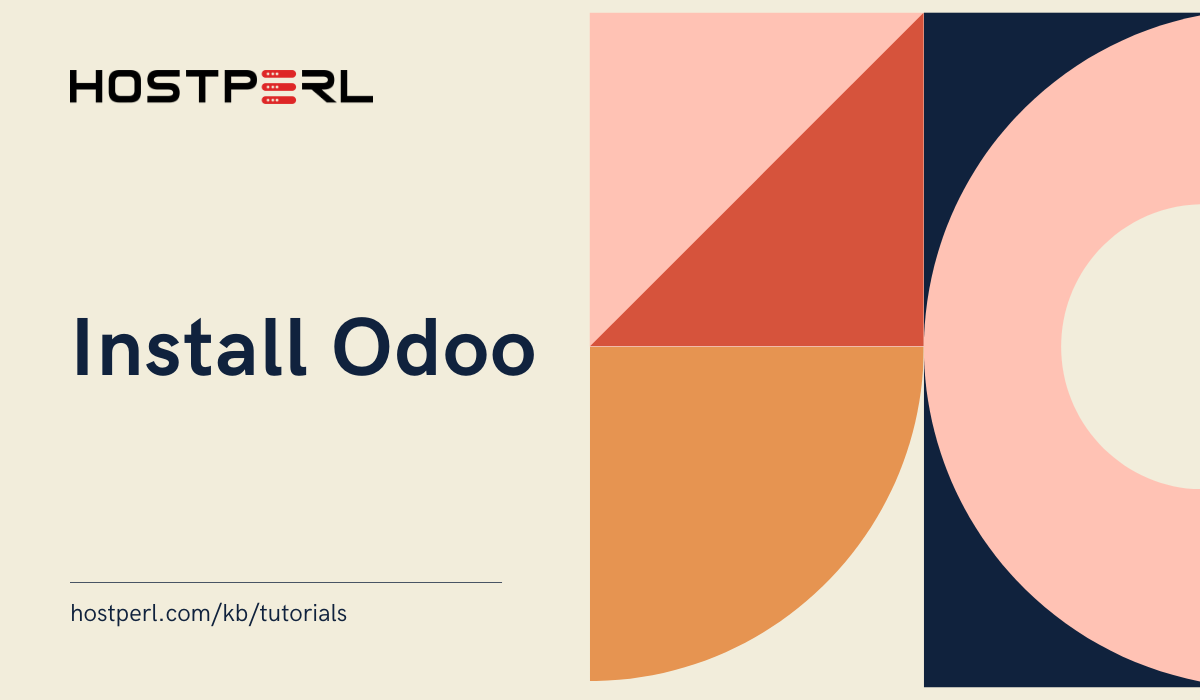 HOSTPERL

Install Odoo

hostperl.com/kb/tutorials